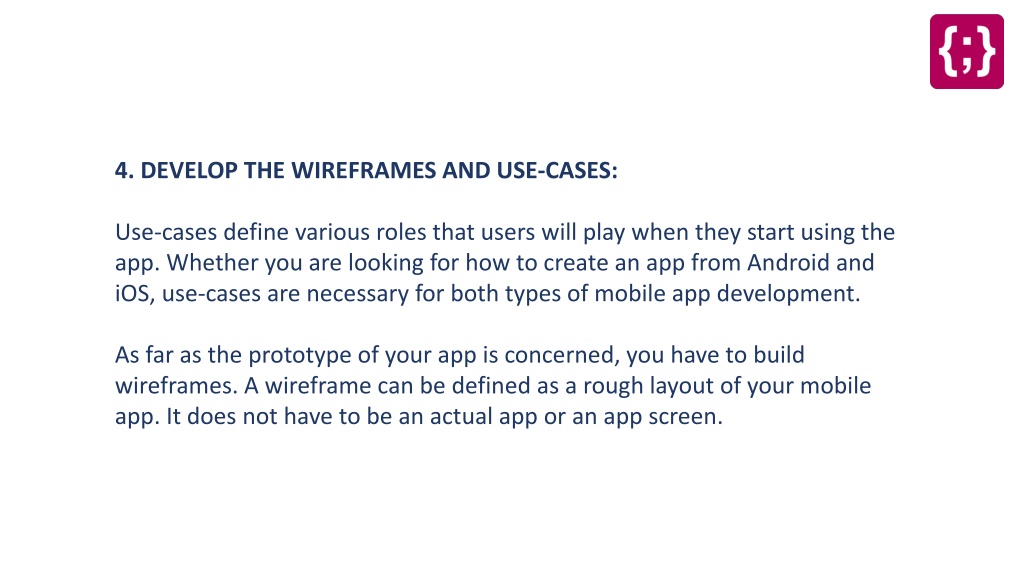 {;}

4. DEVELOP THE WIREFRAMES AND USE-CASES:

Use-cases define various roles that users will play when they start using the app. Whether you are looking for how to create an app from Android and iOS, use-cases are necessary for both types of mobile app development.

As far as the prototype of your app is concerned, you have to build wireframes. A wireframe can be defined as a rough layout of your mobile app. It does not have to be an actual app or an app screen.